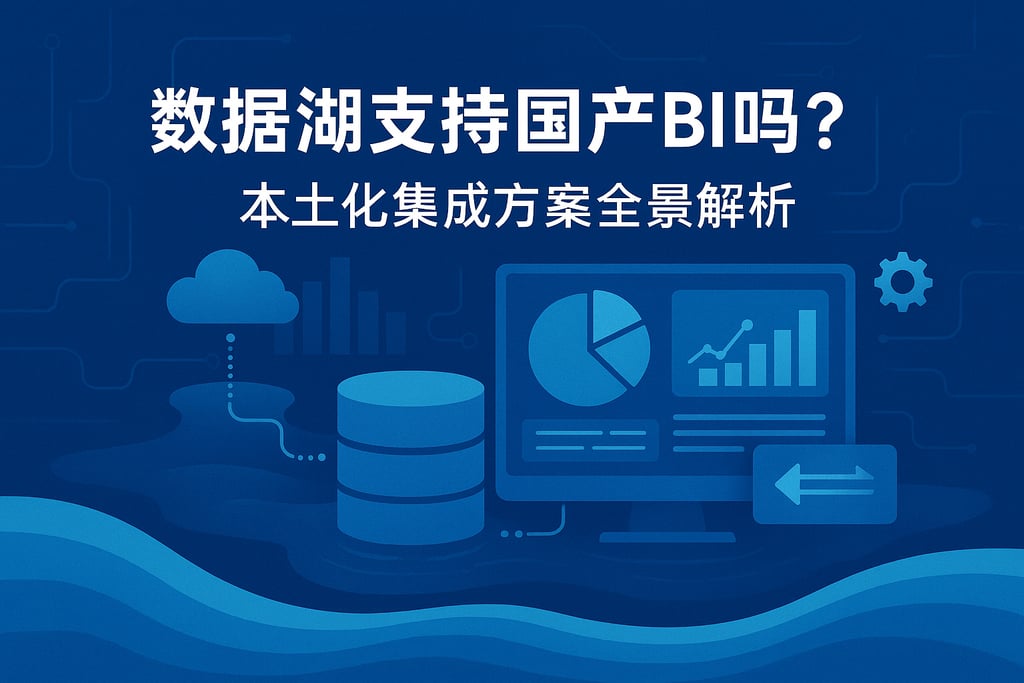 数据湖支持国产BI吗？
本土化集成方案全景解析